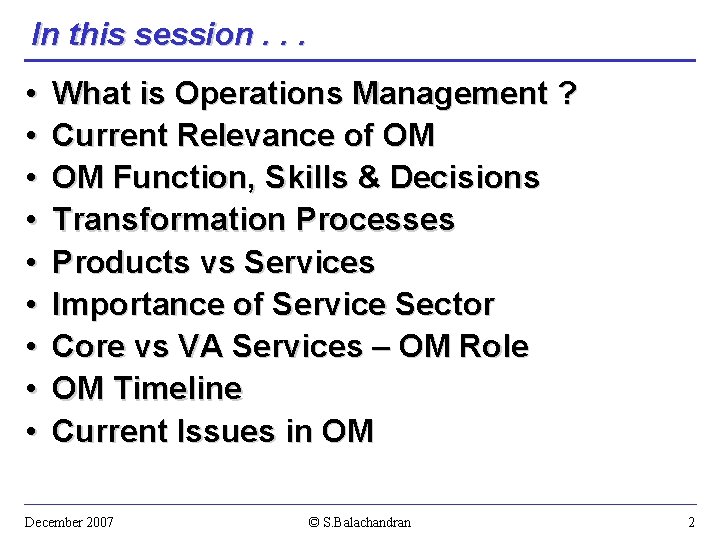 In this session . . .

• What is Operations Management ?
• Current Relevance of OM
• OM Function, Skills & Decisions
• Transformation Processes
• Products vs Services
• Importance of Service Sector
• Core vs VA Services – OM Role
• OM Timeline
• Current Issues in OM

December 2007

© S.Balachandran

2